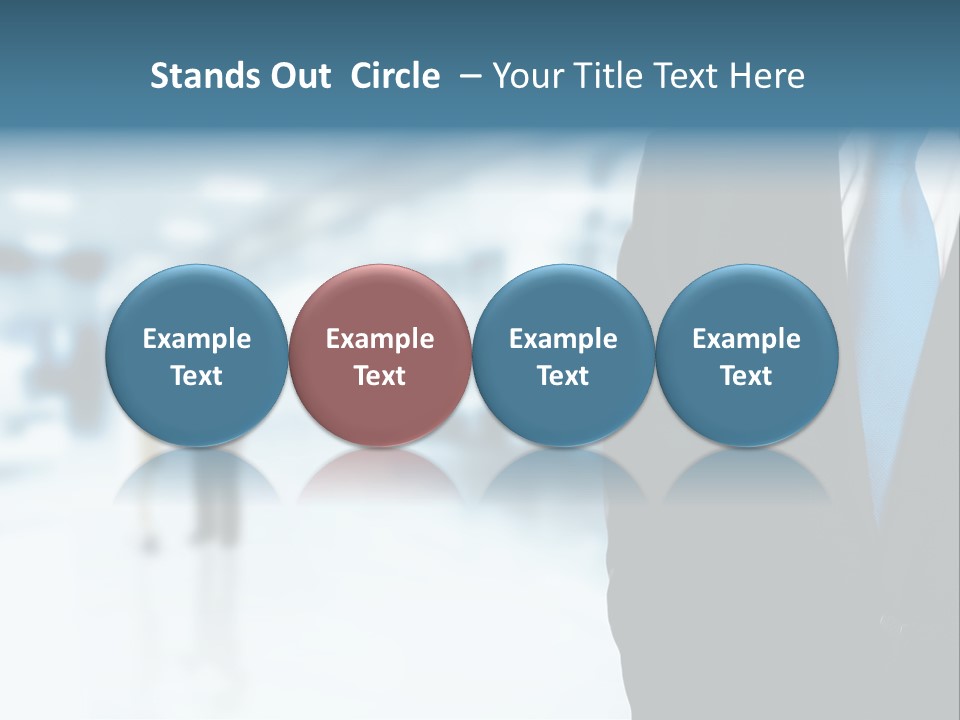 Stands Out Circle – Your Title Text Here

Example Text

Example Text

Example Text

Example Text